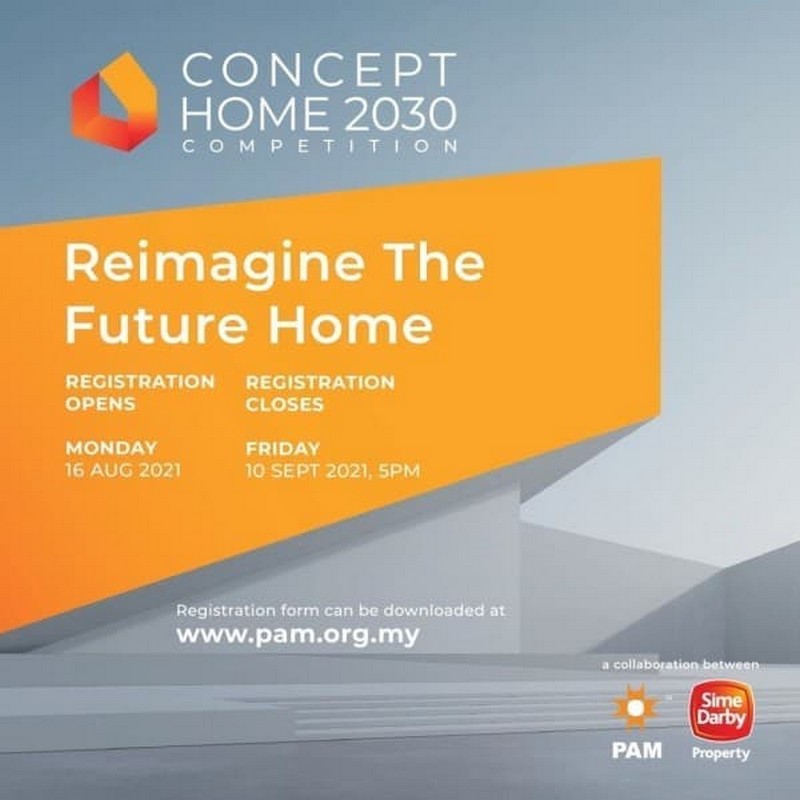 CONCEPT HOME 2030
COMPETITION

Reimagine The Future Home

REGISTRATION OPENS

MONDAY
16 AUG 2021

REGISTRATION CLOSES

FRIDAY
10 SEPT 2021, 5PM

Registration form can be downloaded at
www.pam.org.my

a collaboration between

PAM

Sime Darby
Property